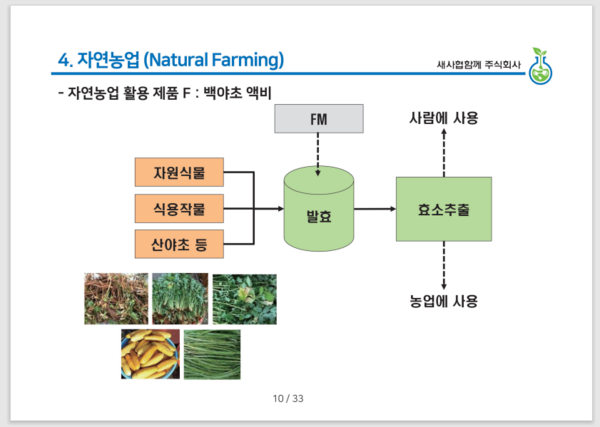 4. 자연농업 (Natural Farming)

새사업함께 주식회사

- 자연농업 활용 제품 F : 백야초 액비

FM

사람에 사용

자원식물

식용작물

산야초 등

발효

효소추출

농업에 사용

10 / 33